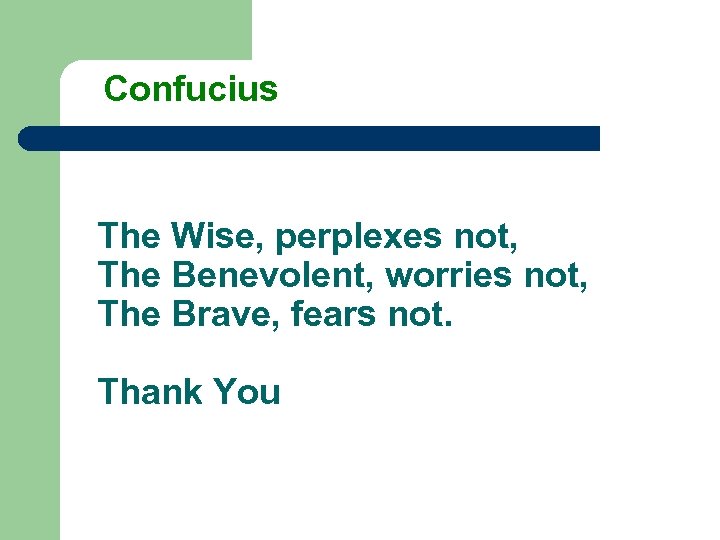 Confucius

The Wise, perplexes not,
The Benevolent, worries not,
The Brave, fears not.

Thank You